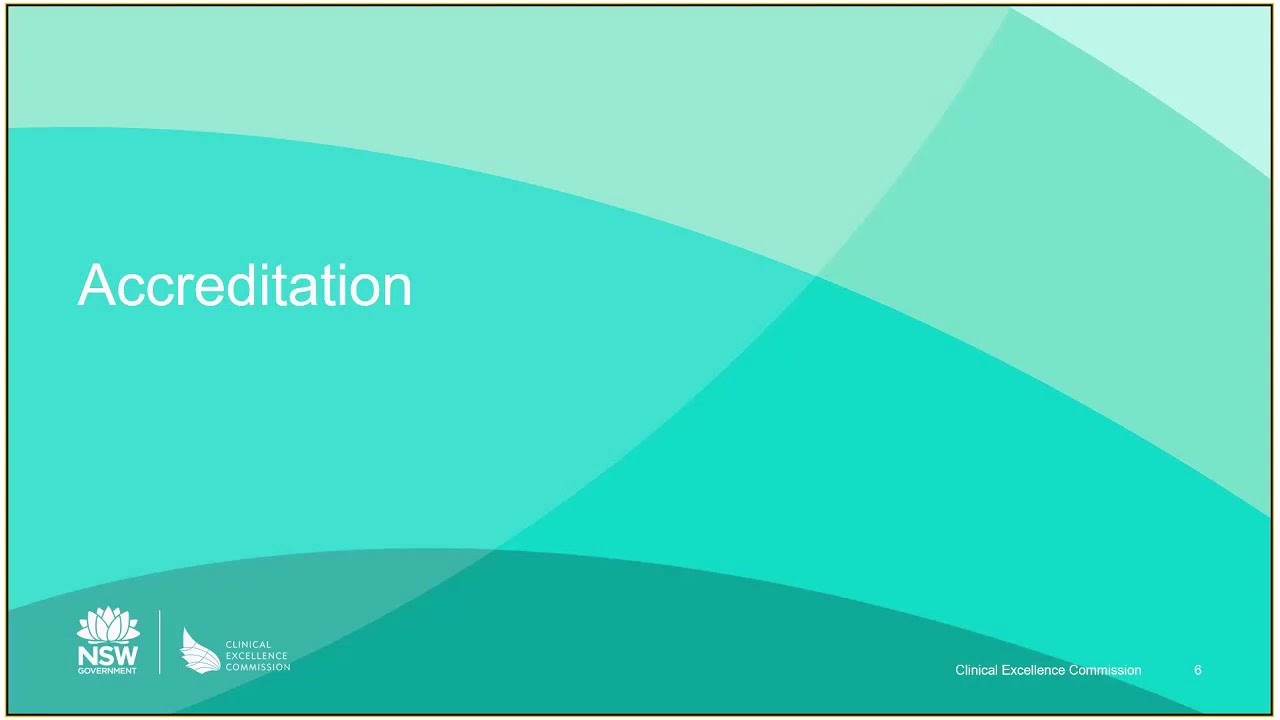 Accreditation

NSW GOVERNMENT

CLINICAL EXCELLENCE COMMISSION

Clinical Excellence Commission

6